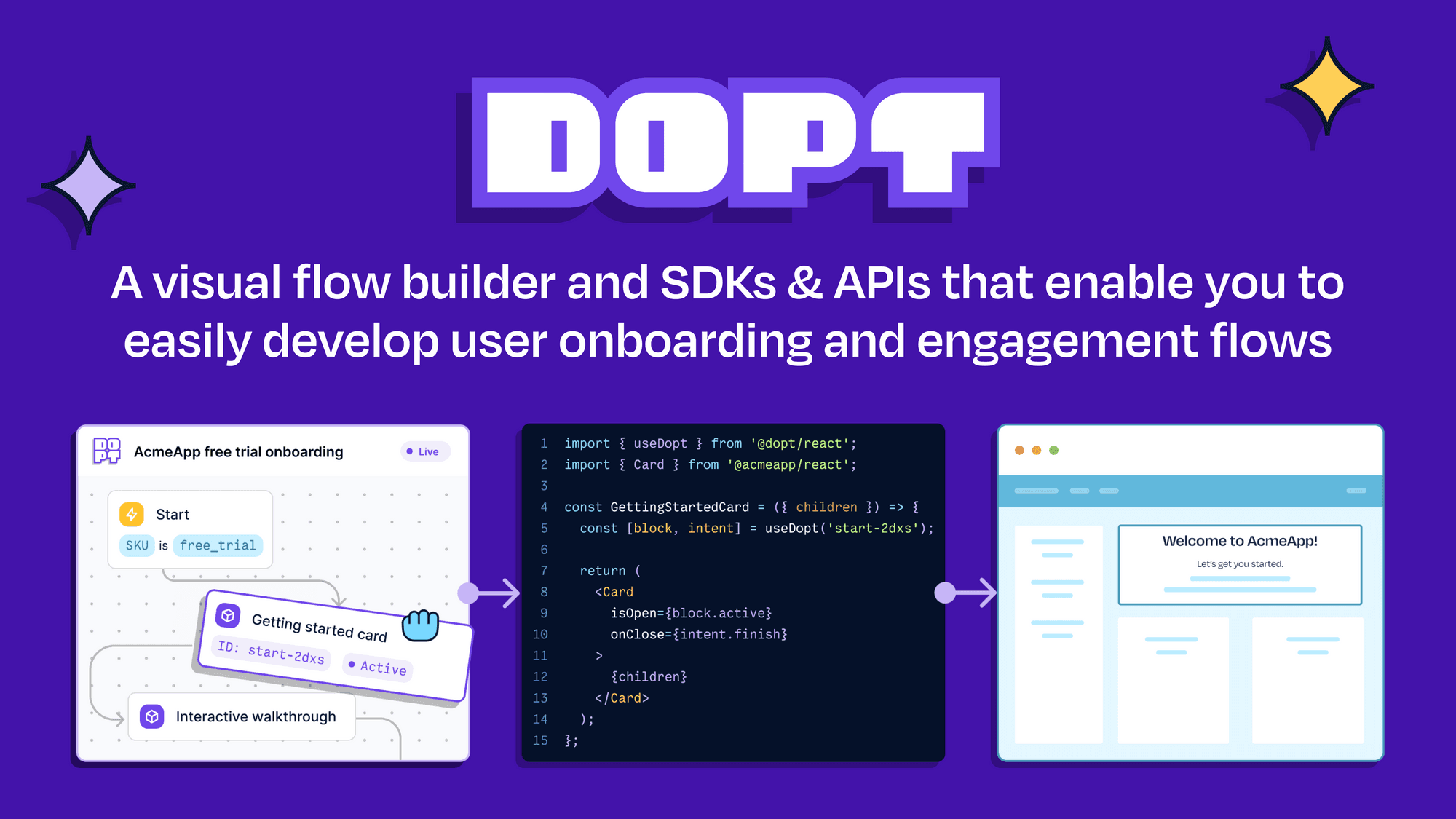 DOPT

A visual flow builder and SDKs & APIs that enable you to easily develop user onboarding and engagement flows

AcmeApp free trial onboarding
Live

Start
SKU is free_trial

Getting started card
ID: start-2dxs
Active

Interactive walkthrough

1 import { useDopt } from '@dopt/react';
2 import { Card } from '@acmeapp/react';
3
4 const GettingStartedCard = ({ children }) => {
5 const [block, intent] = useDopt('start-2dxs');
6
7 return (
8 <Card
9 isOpen={block.active}
10 onClose={intent.finish}
11 >
12 {children}
13 </Card>
14 );
15 };

Welcome to AcmeApp!
Let's get you started.